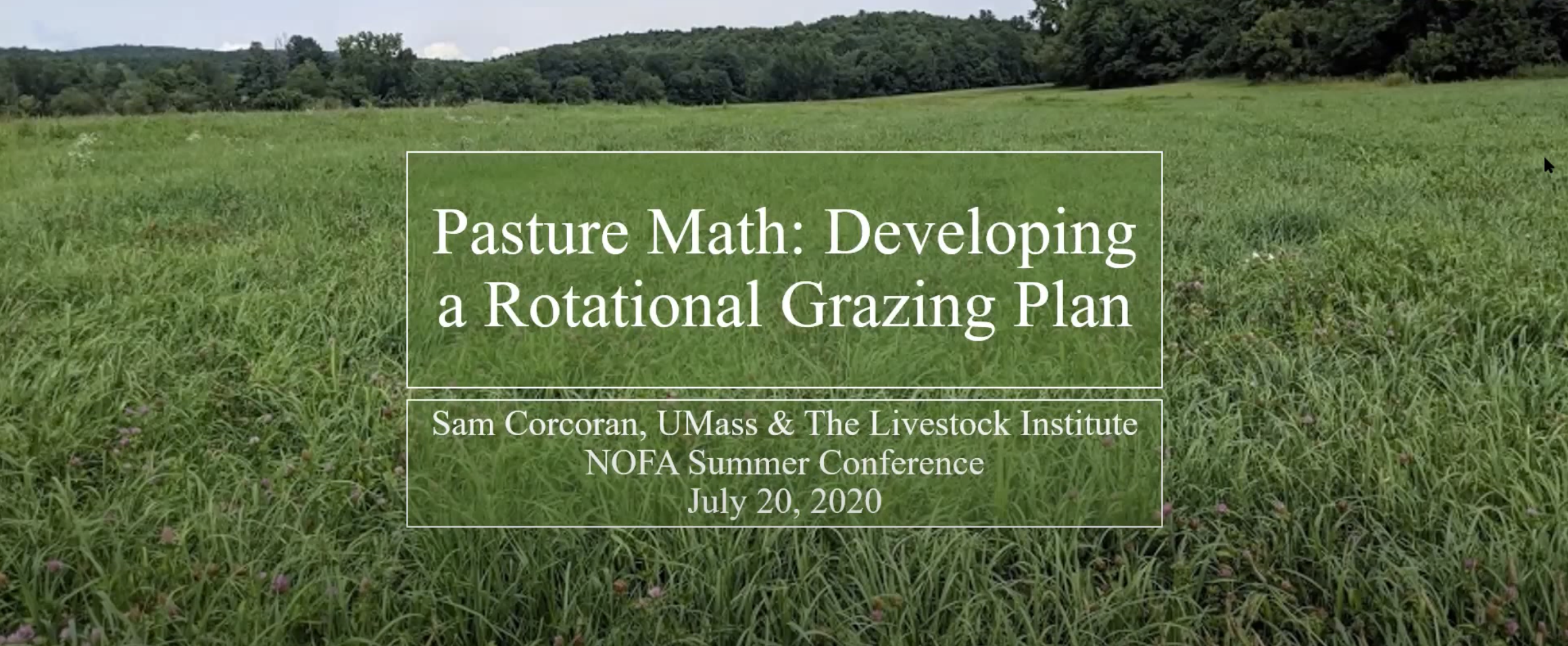 Pasture Math: Developing a Rotational Grazing Plan

Sam Corcoran, UMass & The Livestock Institute
NOFA Summer Conference
July 20, 2020